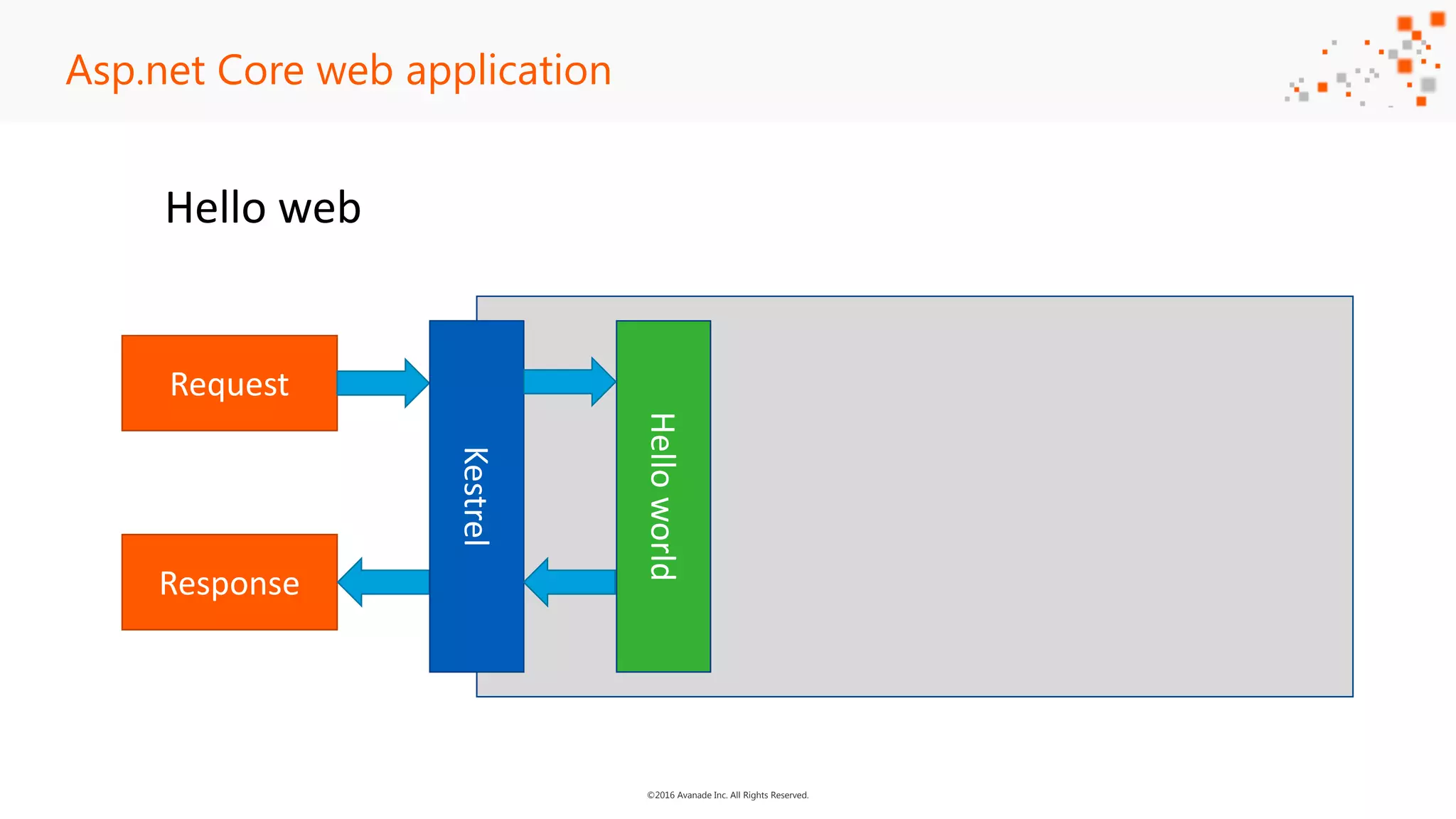 Asp.net Core web application

Hello web

Request

Response

Kestrel

Hello world

©2016 Avanade Inc. All Rights Reserved.